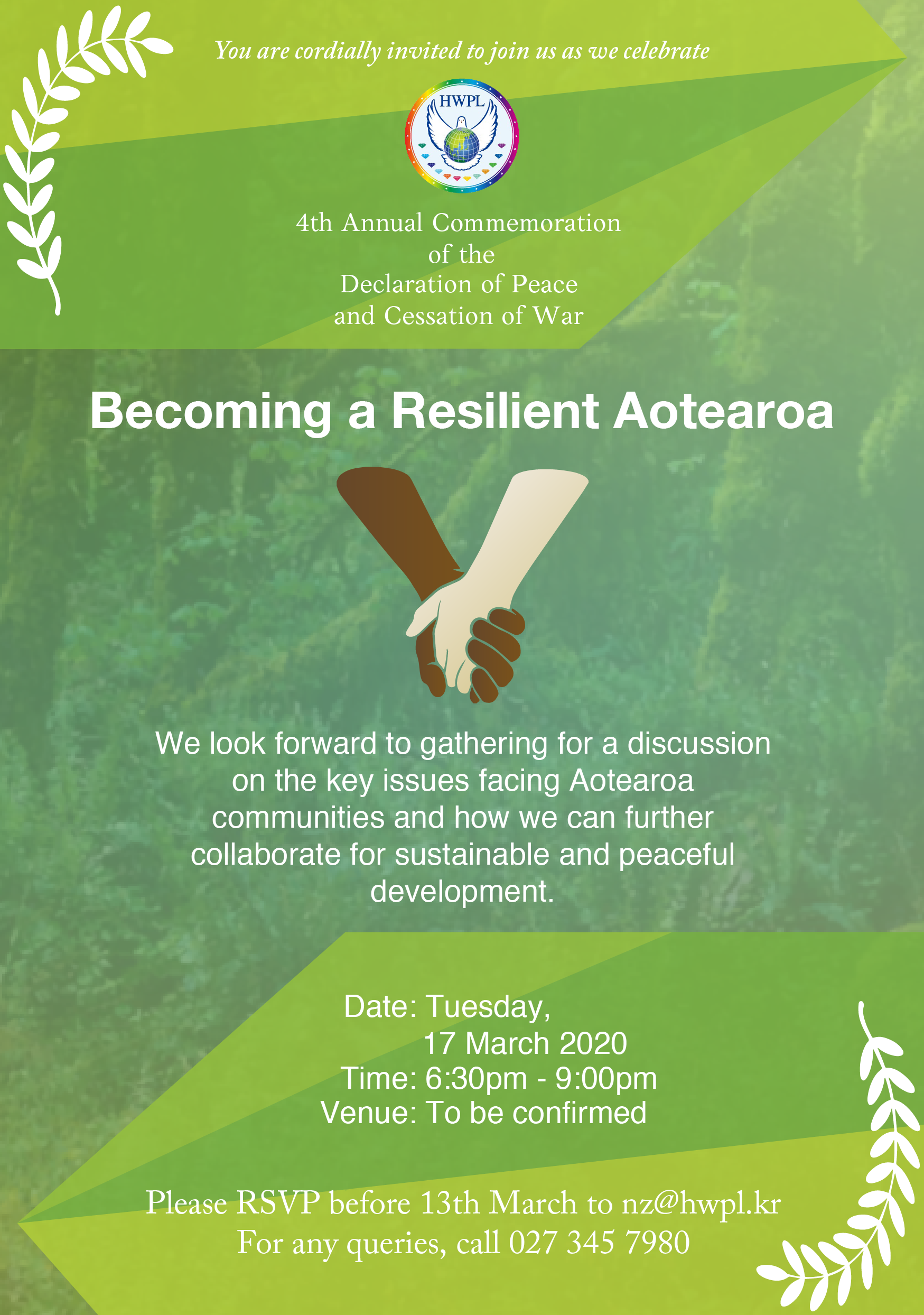 You are cordially invited to join us as we celebrate

HWPL

4th Annual Commemoration of the Declaration of Peace and Cessation of War

Becoming a Resilient Aotearoa

We look forward to gathering for a discussion on the key issues facing Aotearoa communities and how we can further collaborate for sustainable and peaceful development.

Date: Tuesday, 17 March 2020
Time: 6:30pm - 9:00pm
Venue: To be confirmed

Please RSVP before 13th March to nz@hwpl.kr
For any queries, call 027 345 7980